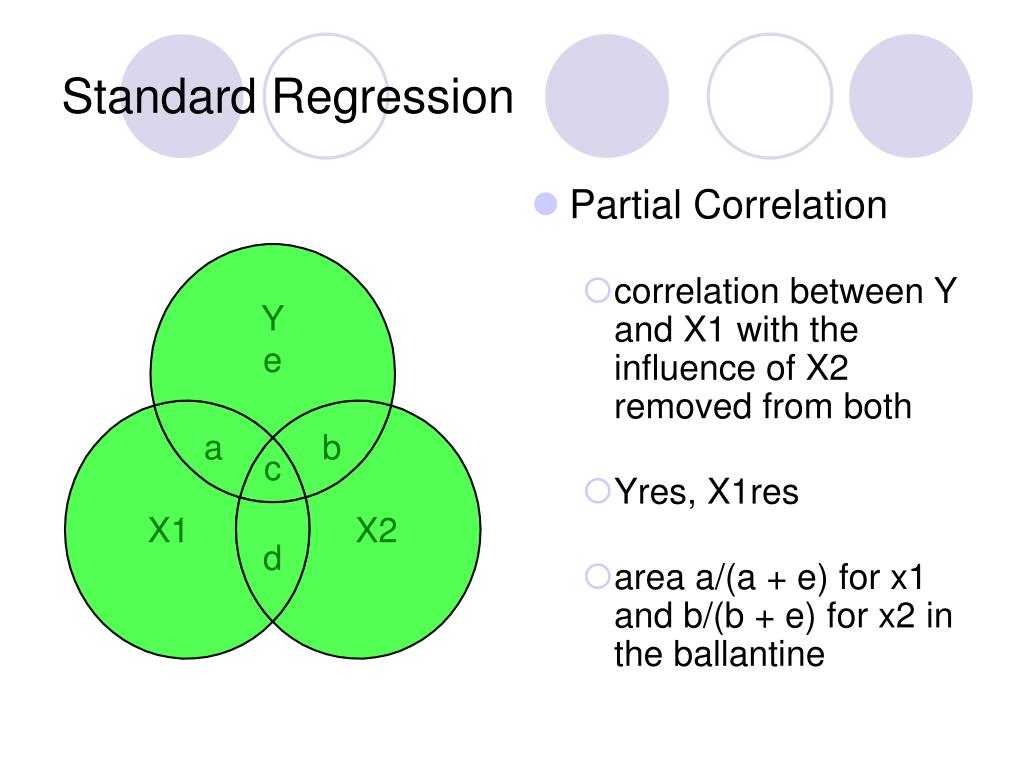 Standard Regression

Y
e
a
b
c
X1
X2
d

Partial Correlation

correlation between Y and X1 with the influence of X2 removed from both

Yres, X1res

area a/(a + e) for x1 and b/(b + e) for x2 in the ballantine